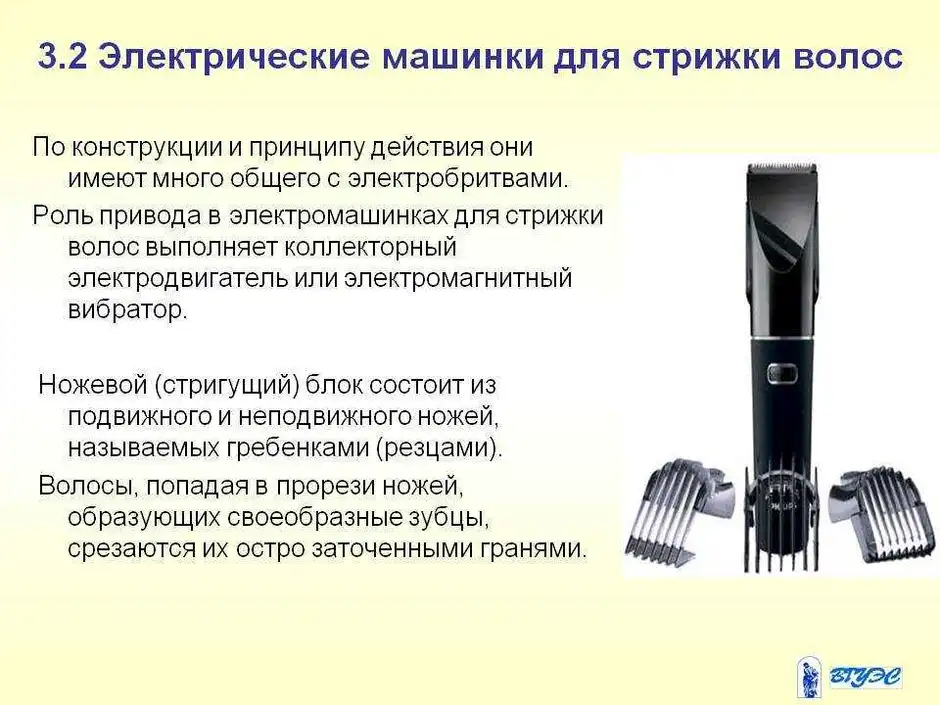 3.2 Электрические машинки для стрижки волос

По конструкции и принципу действия они имеют много общего с электробритвами.

Роль привода в электромашинках для стрижки волос выполняет коллекторный электродвигатель или электромагнитный вибратор.

Ножевой (стригущий) блок состоит из подвижного и неподвижного ножей, называемых гребенками (резцами).

Волосы, попадая в прорези ножей, образующих своеобразные зубцы, срезаются их остро заточенными гранями.

ВГУЭС